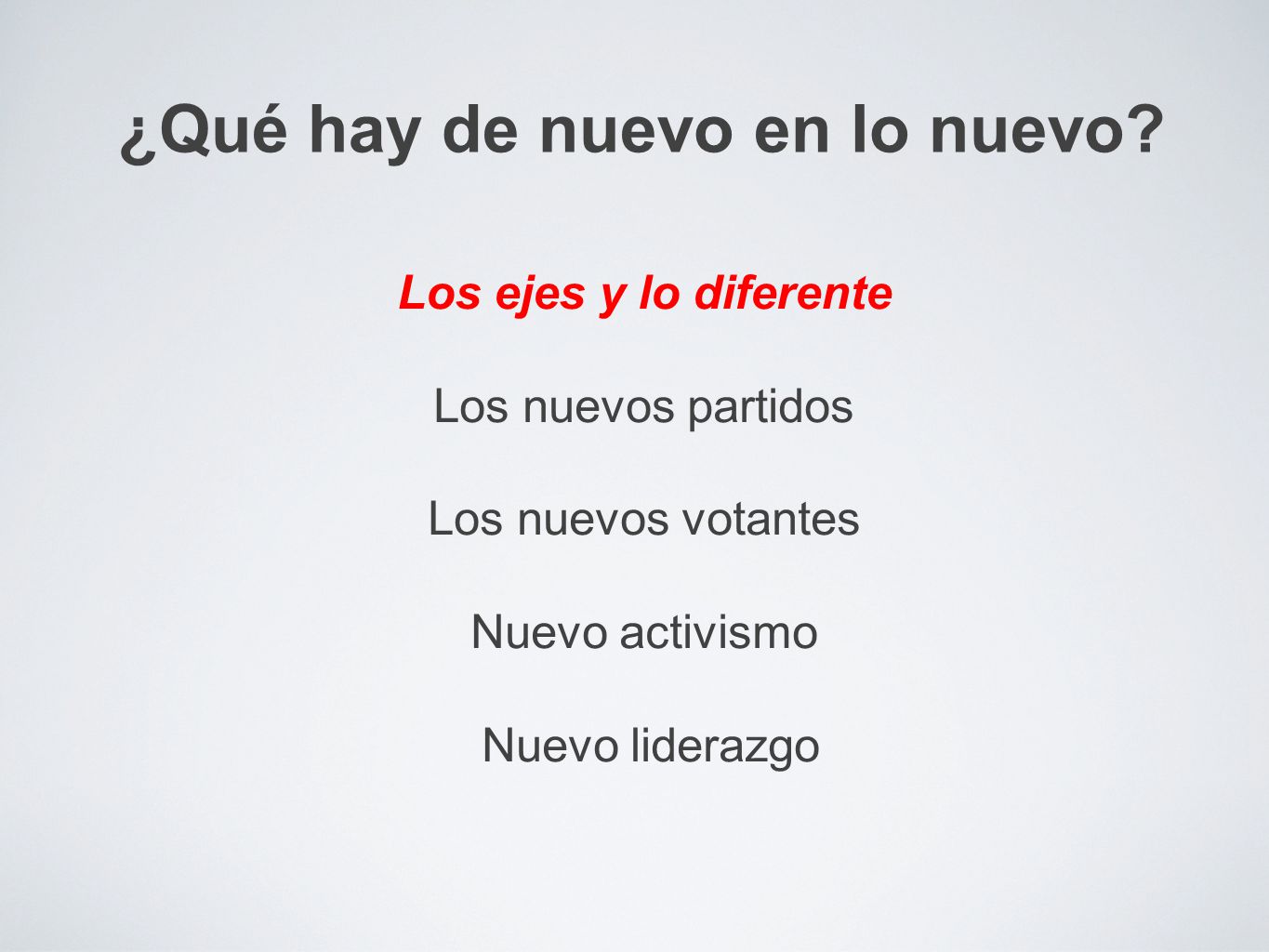 ¿Qué hay de nuevo en lo nuevo?

Los ejes y lo diferente

Los nuevos partidos

Los nuevos votantes

Nuevo activismo

Nuevo liderazgo